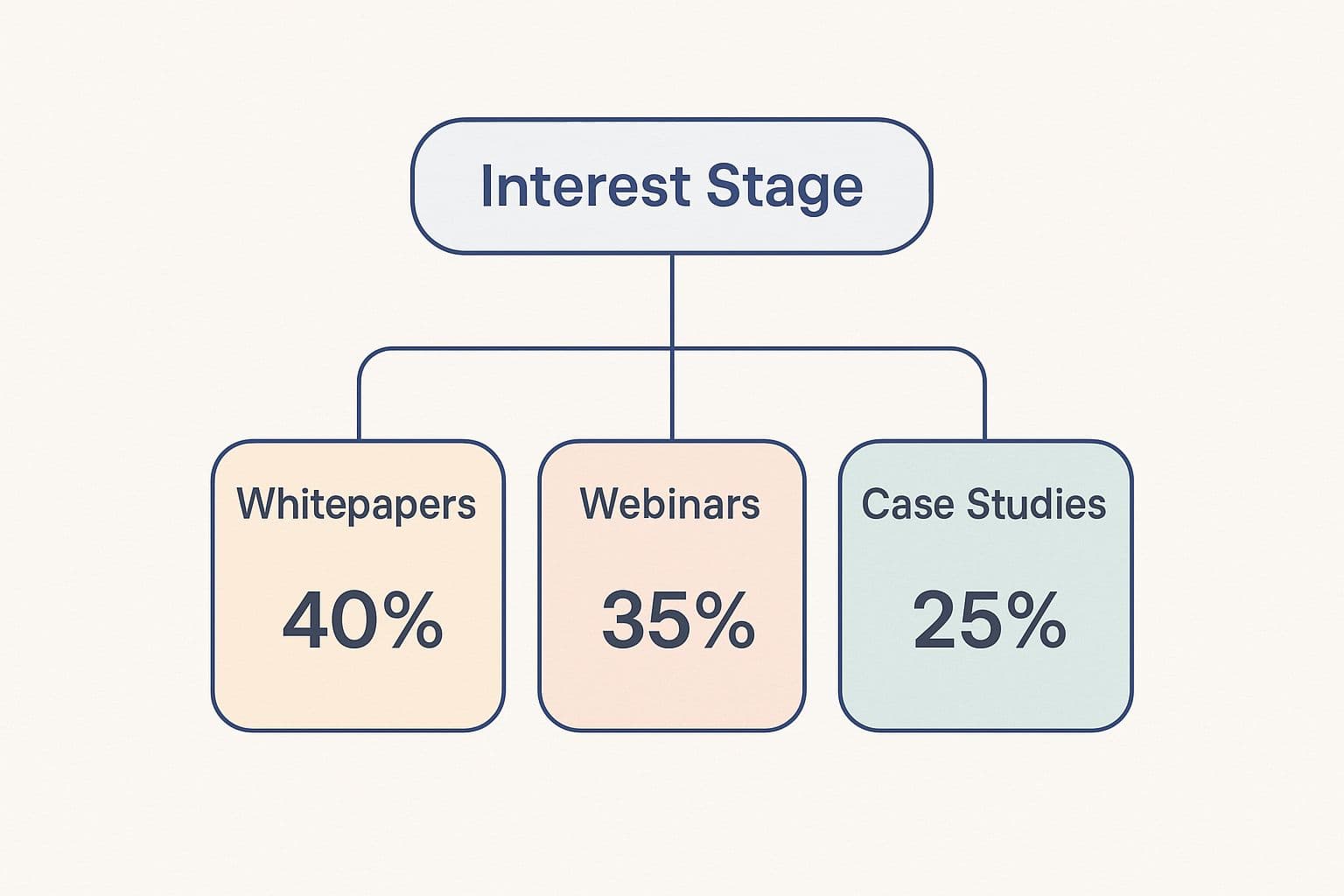 Interest Stage

Whitepapers
40%

Webinars
35%

Case Studies
25%